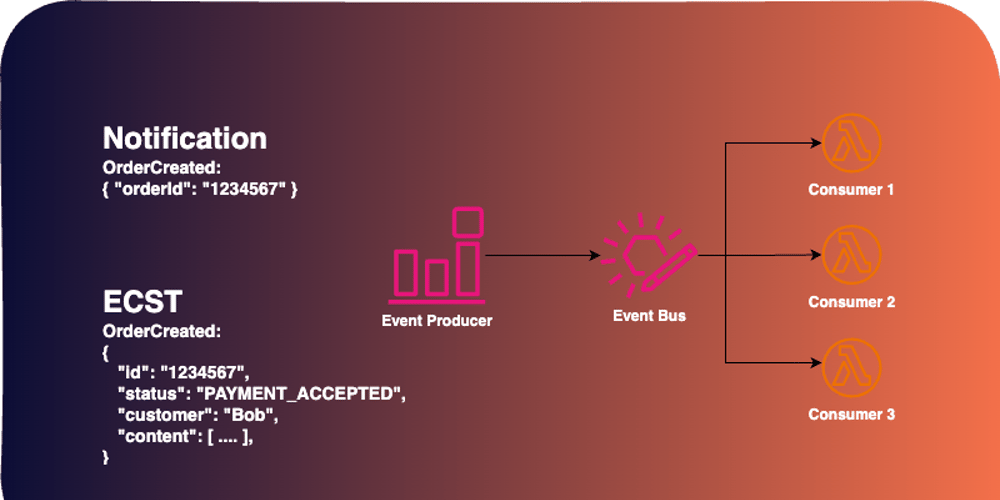 Notification
OrderCreated:
{ "orderId": "1234567" }

ECST
OrderCreated:
{
"id": "1234567",
"status": "PAYMENT_ACCEPTED",
"customer": "Bob",
"content": [ .... ],
}

Event Producer

Event Bus

Consumer 1

Consumer 2

Consumer 3